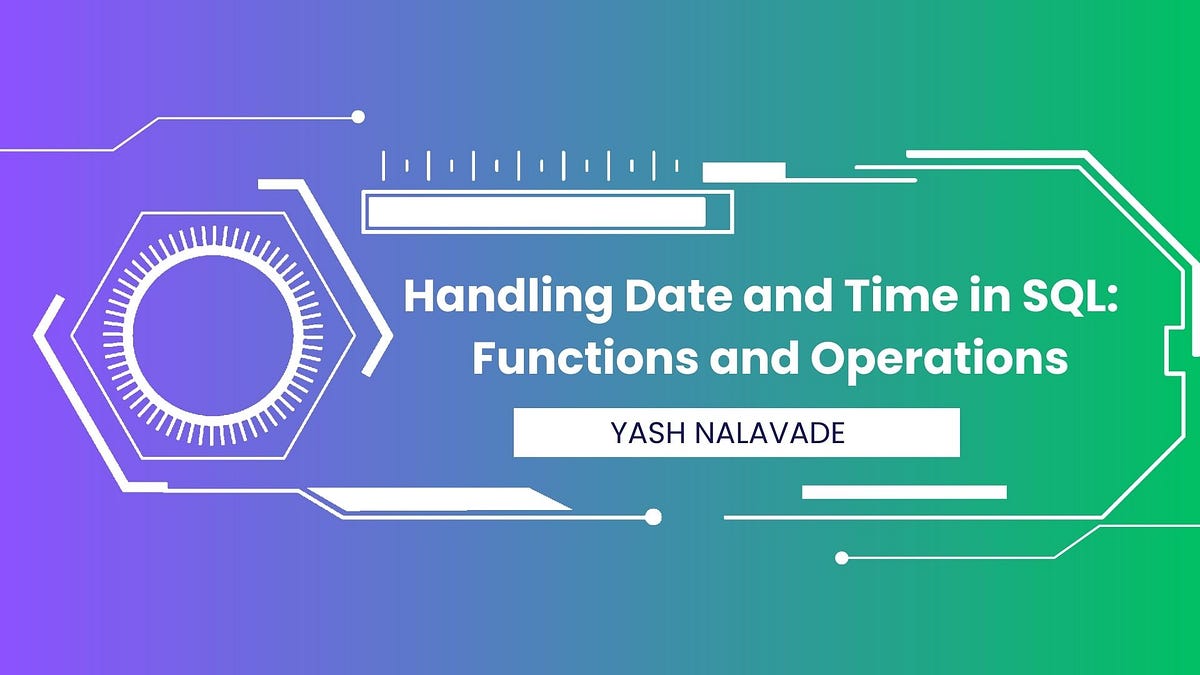 Handling Date and Time in SQL: Functions and Operations

YASH NALAVADE